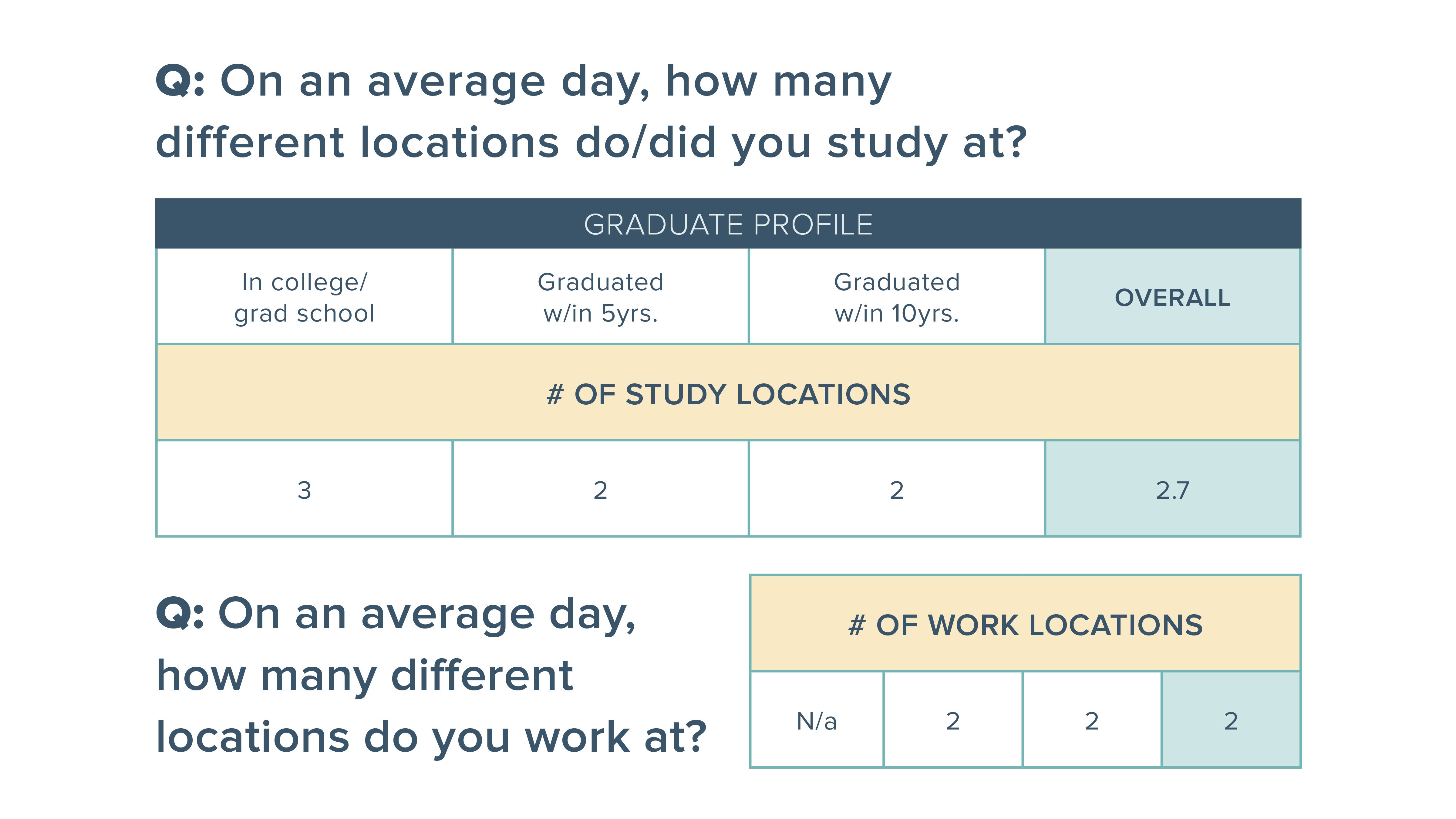 Q: On an average day, how many different locations do/did you study at?

| GRADUATE PROFILE | | | |
|---|---|---|---|
| In college/ grad school | Graduated w/in 5yrs. | Graduated w/in 10yrs. | OVERALL |
| # OF STUDY LOCATIONS | | | |
| 3 | 2 | 2 | 2.7 |

Q: On an average day, how many different locations do you work at?

| # OF WORK LOCATIONS | | | |
|---|---|---|---|
| N/a | 2 | 2 | 2 |